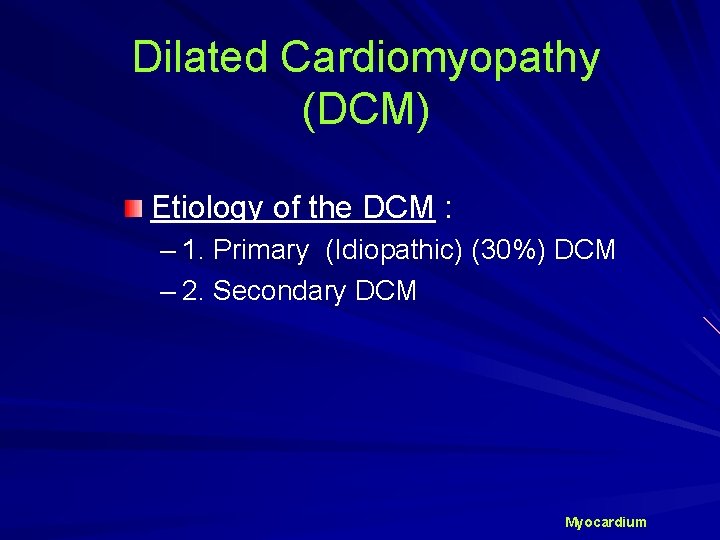 Dilated Cardiomyopathy (DCM)

Etiology of the DCM :

– 1. Primary (Idiopathic) (30%) DCM

– 2. Secondary DCM

Myocardium